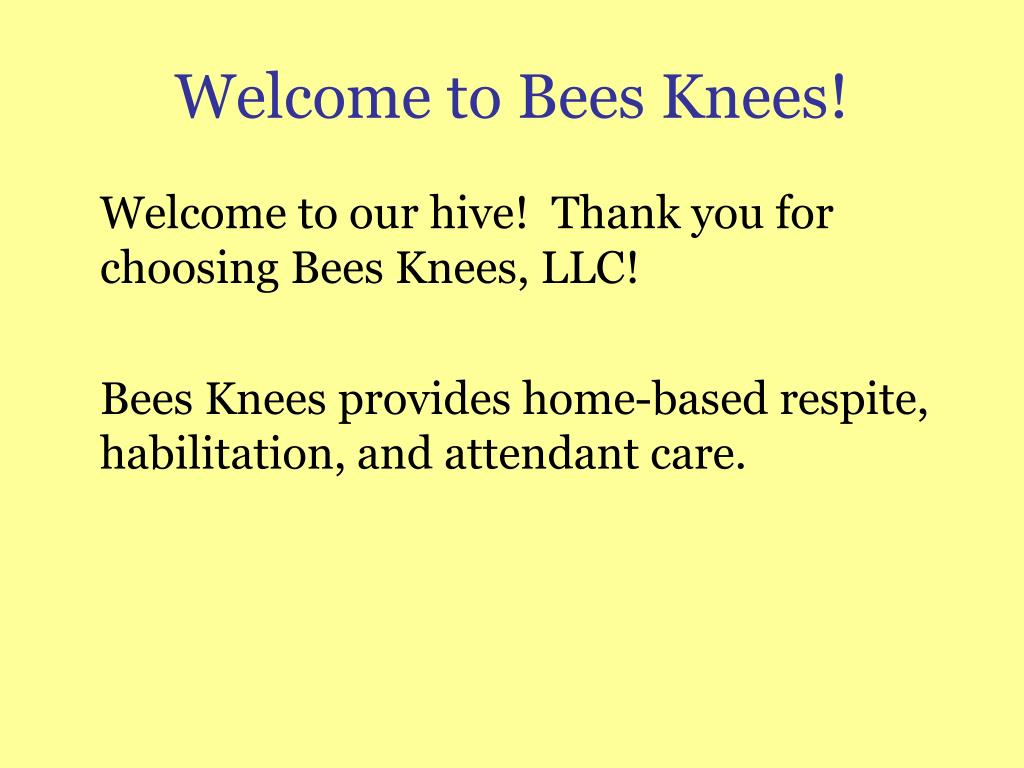 Welcome to Bees Knees!

Welcome to our hive!  Thank you for choosing Bees Knees, LLC!

Bees Knees provides home-based respite, habilitation, and attendant care.